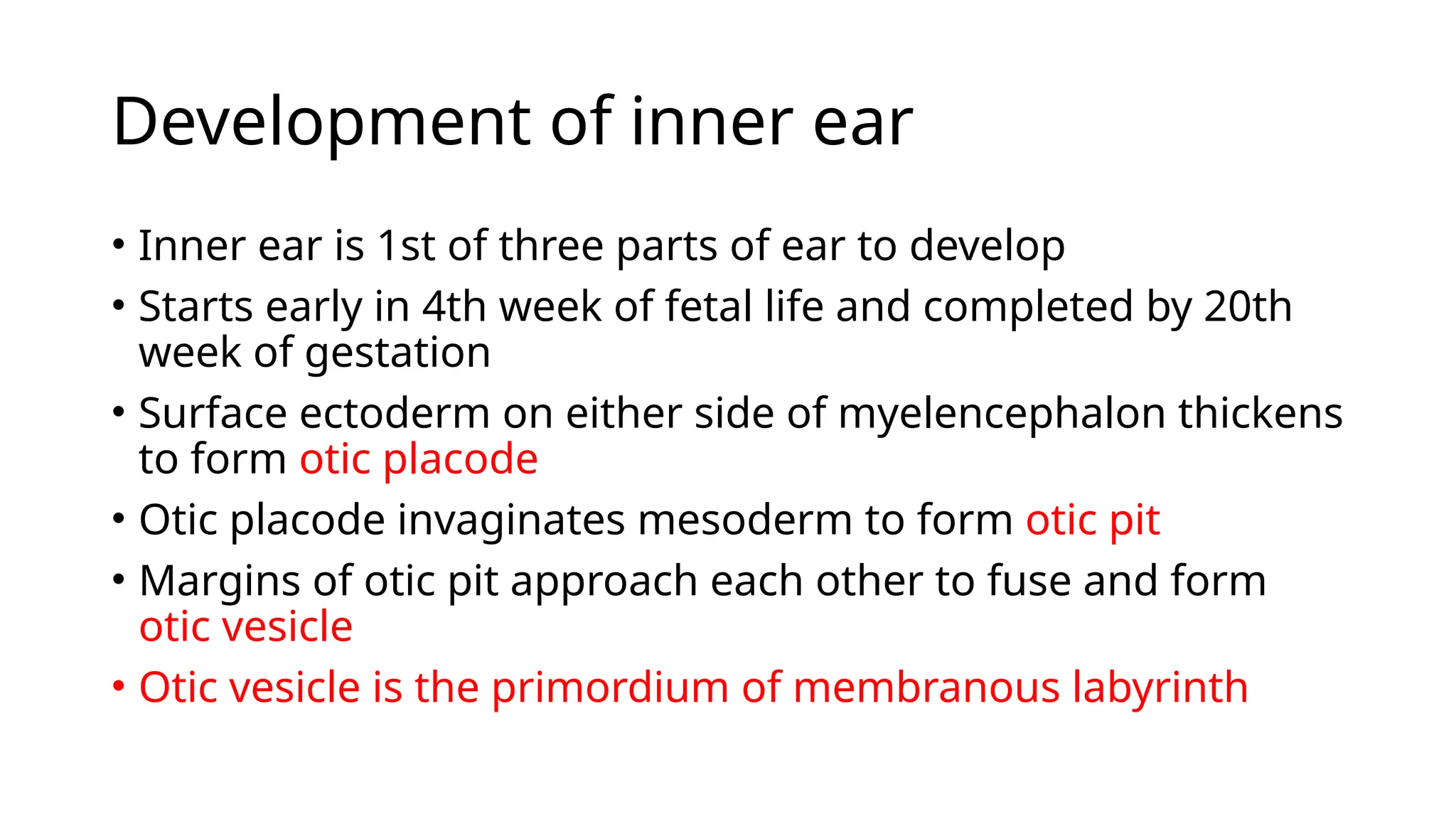 Development of inner ear

• Inner ear is 1st of three parts of ear to develop
• Starts early in 4th week of fetal life and completed by 20th week of gestation
• Surface ectoderm on either side of myelencephalon thickens to form otic placode
• Otic placode invaginates mesoderm to form otic pit
• Margins of otic pit approach each other to fuse and form otic vesicle
• Otic vesicle is the primordium of membranous labyrinth